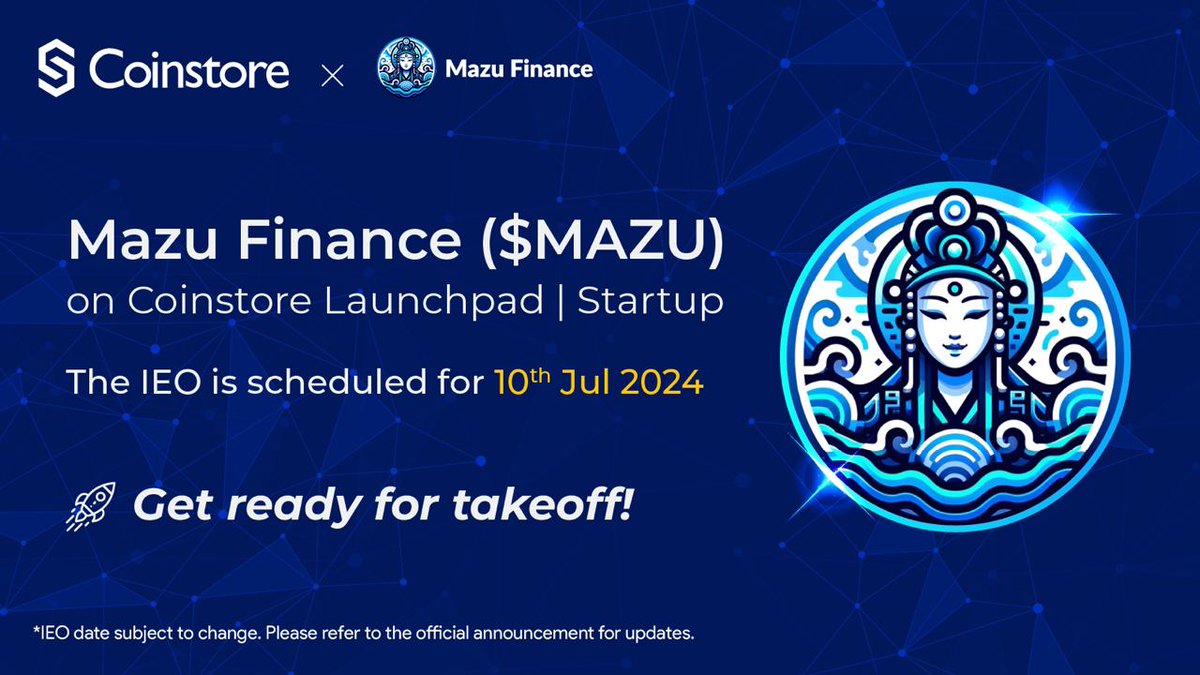 Coinstore × Mazu Finance

Mazu Finance ($MAZU)
on Coinstore Launchpad | Startup

The IEO is scheduled for 10th Jul 2024

Get ready for takeoff!

*IEO date subject to change. Please refer to the official announcement for updates.